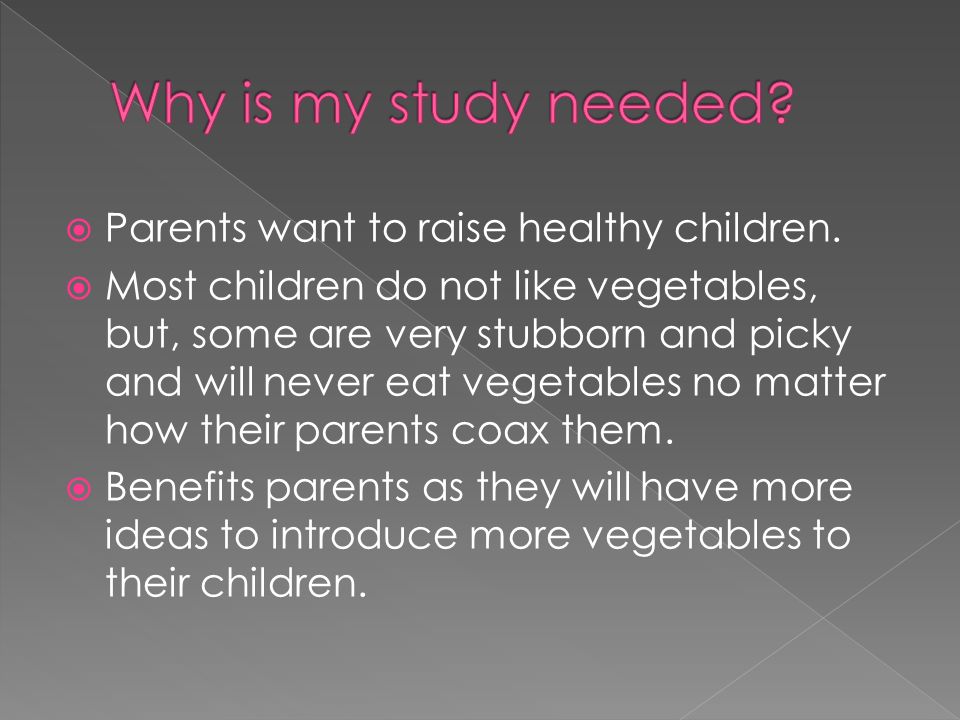 Why is my study needed?

Parents want to raise healthy children.

Most children do not like vegetables, but, some are very stubborn and picky and will never eat vegetables no matter how their parents coax them.

Benefits parents as they will have more ideas to introduce more vegetables to their children.